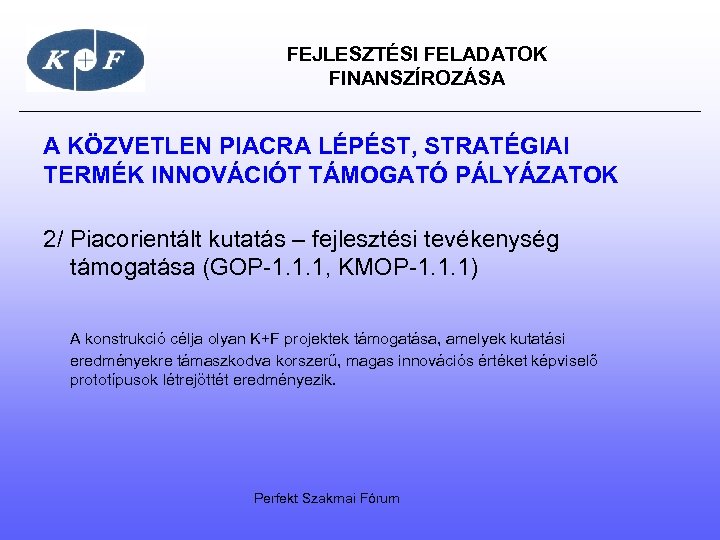 K+F

FEJLESZTÉSI FELADATOK FINANSZÍROZÁSA

A KÖZVETLEN PIACRA LÉPÉST, STRATÉGIAI TERMÉK INNOVÁCIÓT TÁMOGATÓ PÁLYÁZATOK

2/ Piacorientált kutatás – fejlesztési tevékenység támogatása (GOP-1.1.1, KMOP-1.1.1)

A konstrukció célja olyan K+F projektek támogatása, amelyek kutatási eredményekre támaszkodva korszerű, magas innovációs értéket képviselő prototípusok létrejöttét eredményezik.

Perfekt Szakmai Fórum